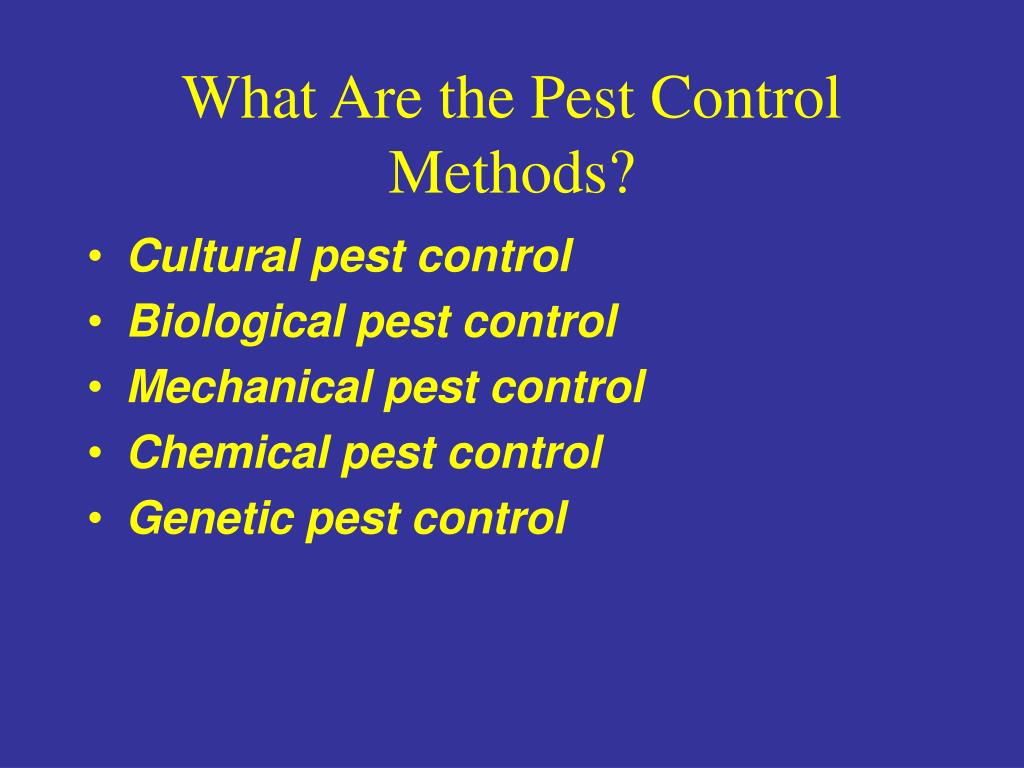 What Are the Pest Control Methods?

• Cultural pest control
• Biological pest control
• Mechanical pest control
• Chemical pest control
• Genetic pest control